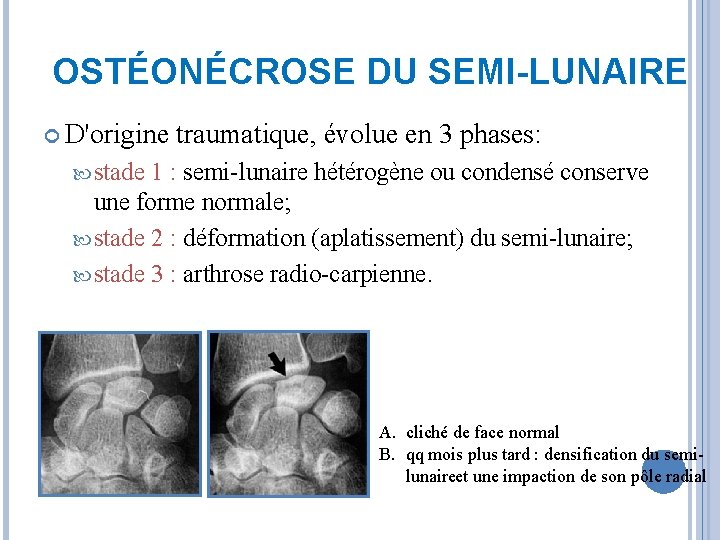 OSTÉONÉCROSE DU SEMI-LUNAIRE

D'origine traumatique, évolue en 3 phases:

stade 1 : semi-lunaire hétérogène ou condensé conserve une forme normale;

stade 2 : déformation (aplatissement) du semi-lunaire;

stade 3 : arthrose radio-carpienne.

A. cliché de face normal
B. qq mois plus tard : densification du semi-lunaireet une impaction de son pôle radial